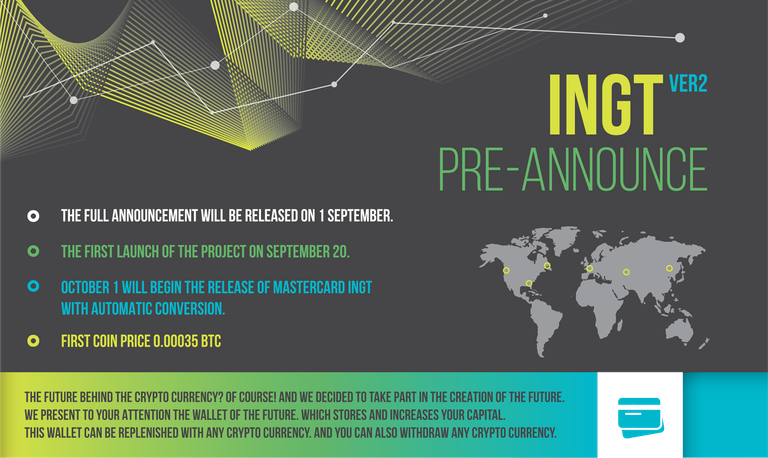 INGT VER2
PRE-ANNOUNCE

THE FULL ANNOUNCEMENT WILL BE RELEASED ON 1 SEPTEMBER.

THE FIRST LAUNCH OF THE PROJECT ON SEPTEMBER 20.

OCTOBER 1 WILL BEGIN THE RELEASE OF MASTERCARD INGT WITH AUTOMATIC CONVERSION.

FIRST COIN PRICE 0.00035 BTC

THE FUTURE BEHIND THE CRYPTO CURRENCY? OF COURSE! AND WE DECIDED TO TAKE PART IN THE CREATION OF THE FUTURE.
WE PRESENT TO YOUR ATTENTION THE WALLET OF THE FUTURE. WHICH STORES AND INCREASES YOUR CAPITAL.
THIS WALLET CAN BE REPLENISHED WITH ANY CRYPTO CURRENCY. AND YOU CAN ALSO WITHDRAW ANY CRYPTO CURRENCY.